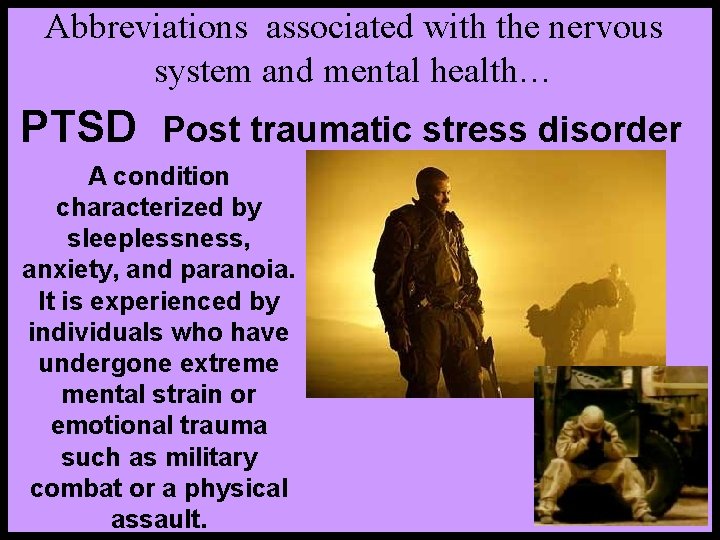 Abbreviations associated with the nervous system and mental health…

PTSD Post traumatic stress disorder

A condition characterized by sleeplessness, anxiety, and paranoia. It is experienced by individuals who have undergone extreme mental strain or emotional trauma such as military combat or a physical assault.